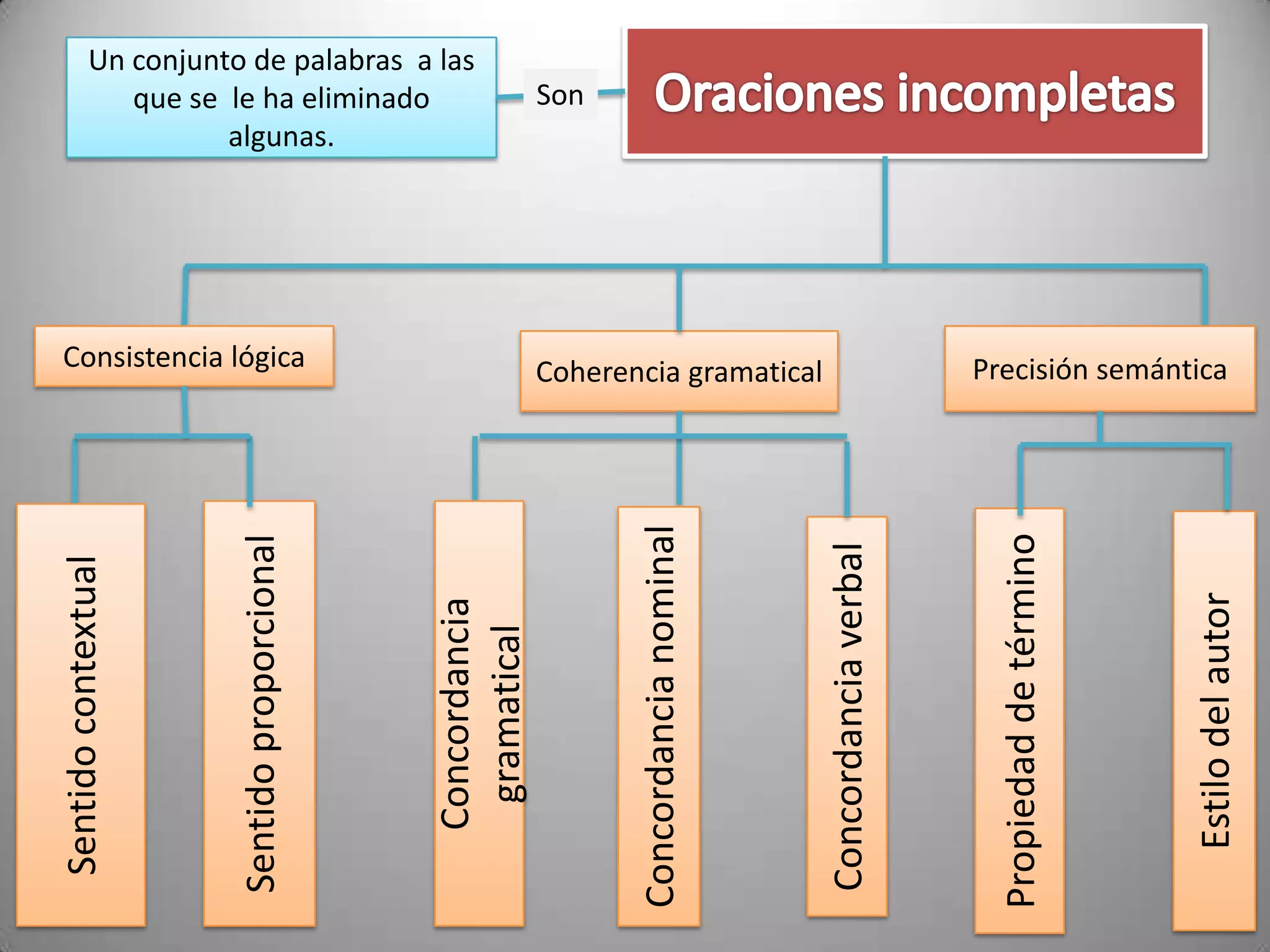 Un conjunto de palabras a las que se le ha eliminado algunas.

Son

Oraciones incompletas

Consistencia lógica

Coherencia gramatical

Precisión semántica

Sentido contextual

Sentido proporcional

Concordancia gramatical

Concordancia nominal

Concordancia verbal

Propiedad de término

Estilo del autor